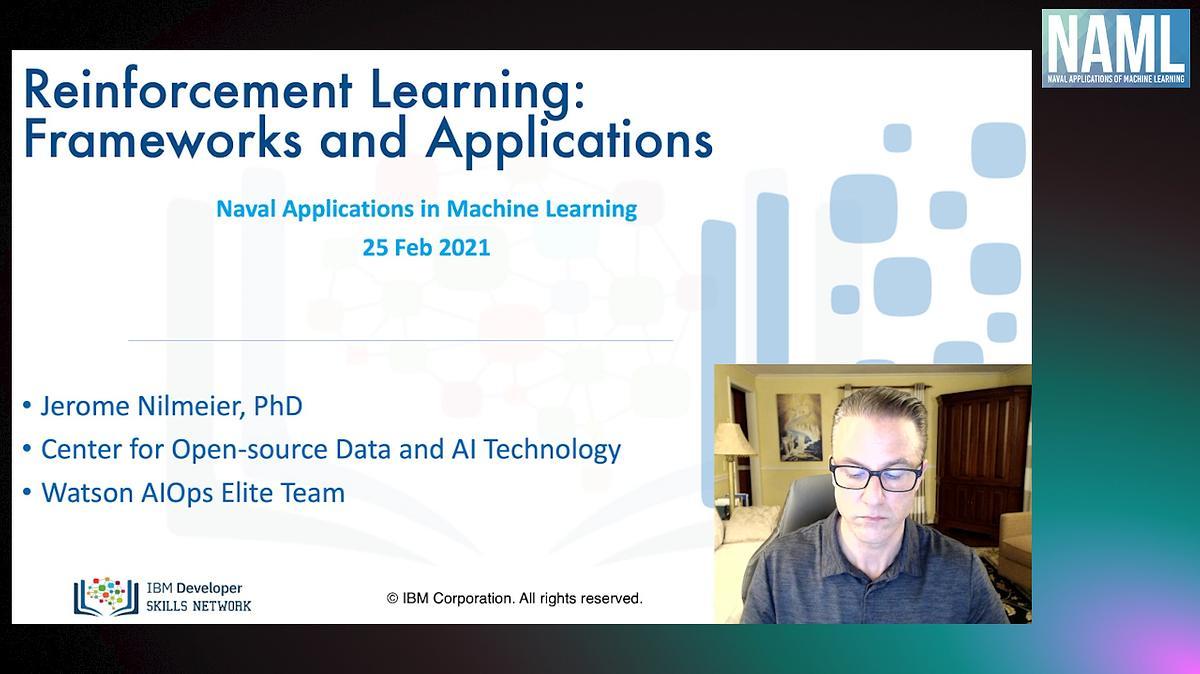 NAML
NAVAL APPLICATIONS OF MACHINE LEARNING

Reinforcement Learning: Frameworks and Applications

Naval Applications in Machine Learning
25 Feb 2021

• Jerome Nilmeier, PhD
• Center for Open-source Data and AI Technology
• Watson AIOps Elite Team

IBM Developer
SKILLS NETWORK

© IBM Corporation. All rights reserved.